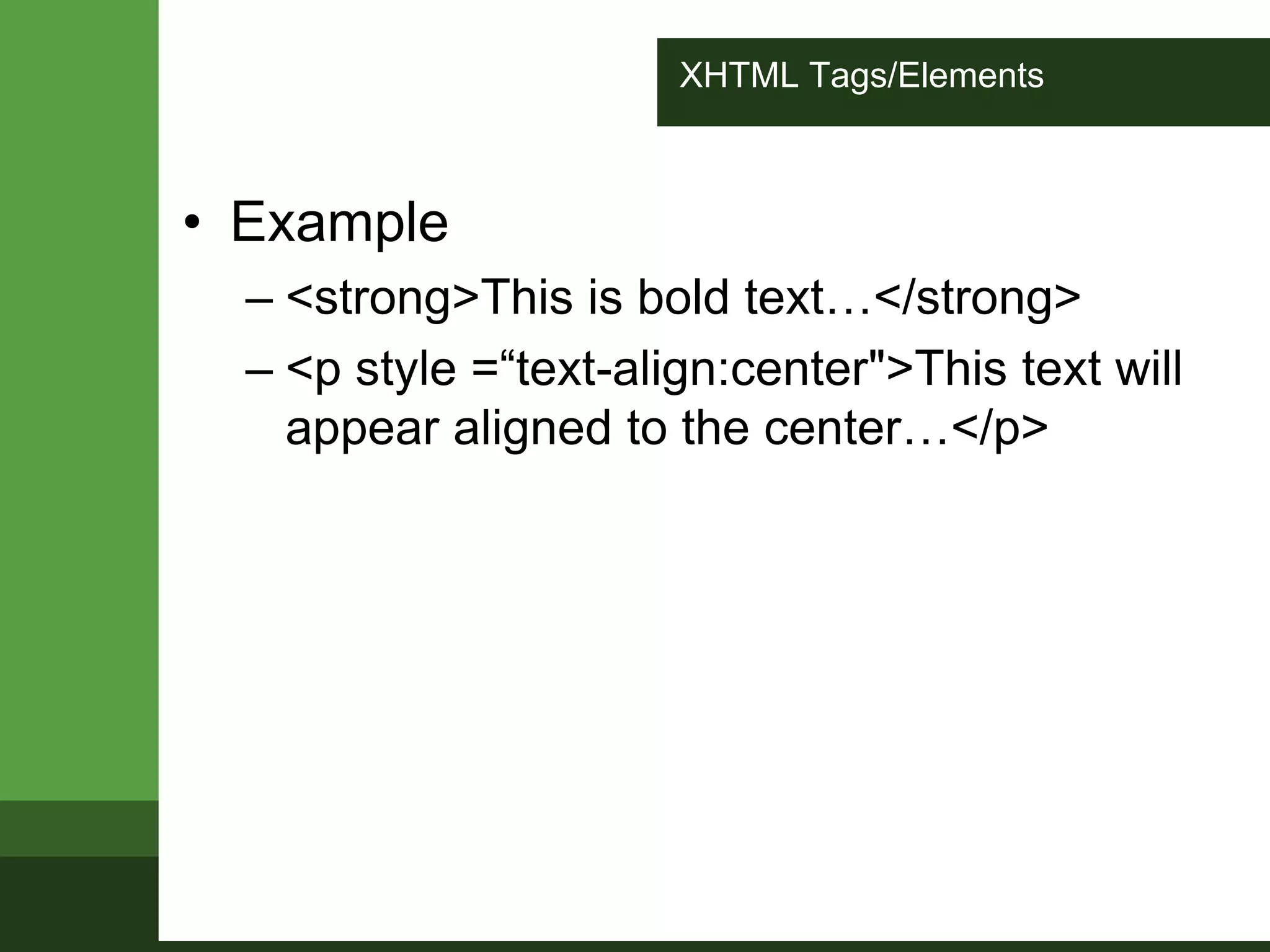 XHTML Tags/Elements

• Example
– <strong>This is bold text…</strong>
– <p style =“text-align:center">This text will appear aligned to the center…</p>